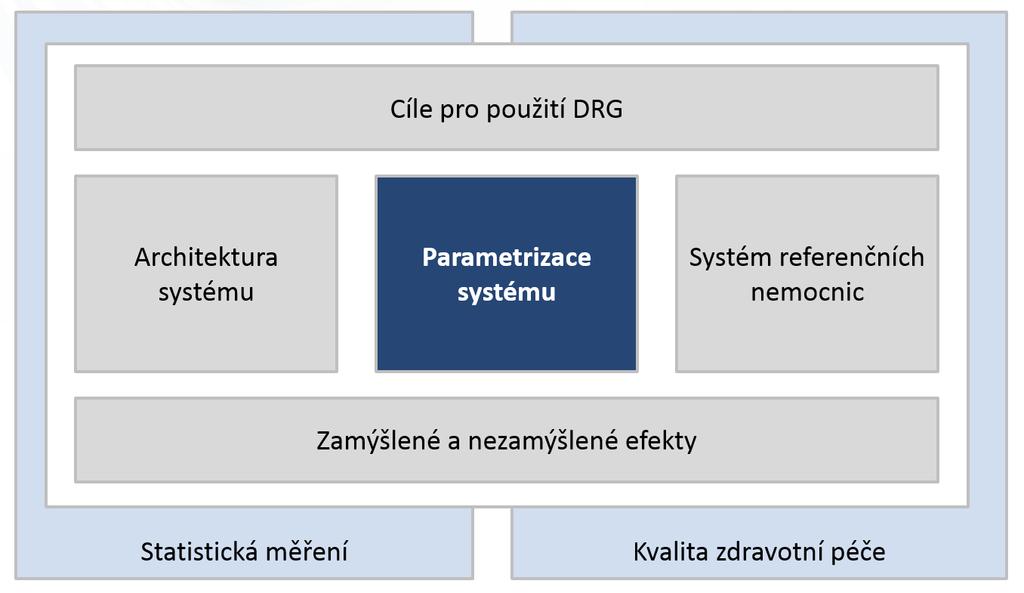 Cíle pro použití DRG

Architektura systému

Parametrizace systému

Systém referenčních nemocnic

Zamýšlené a nezamýšlené efekty

Statistická měření

Kvalita zdravotní péče